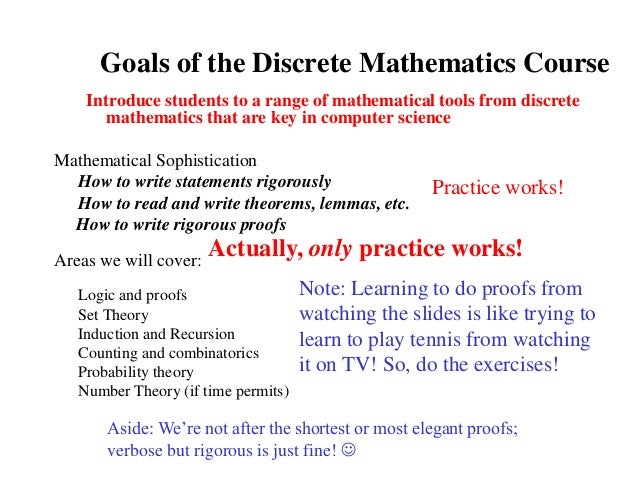 Goals of the Discrete Mathematics Course

Introduce students to a range of mathematical tools from discrete mathematics that are key in computer science

Mathematical Sophistication
How to write statements rigorously
How to read and write theorems, lemmas, etc.
How to write rigorous proofs

Practice works!

Actually, only practice works!

Areas we will cover:

Logic and proofs
Set Theory
Induction and Recursion
Counting and combinatorics
Probability theory
Number Theory (if time permits)

Note: Learning to do proofs from watching the slides is like trying to learn to play tennis from watching it on TV! So, do the exercises!

Aside: We're not after the shortest or most elegant proofs; verbose but rigorous is just fine! ☺